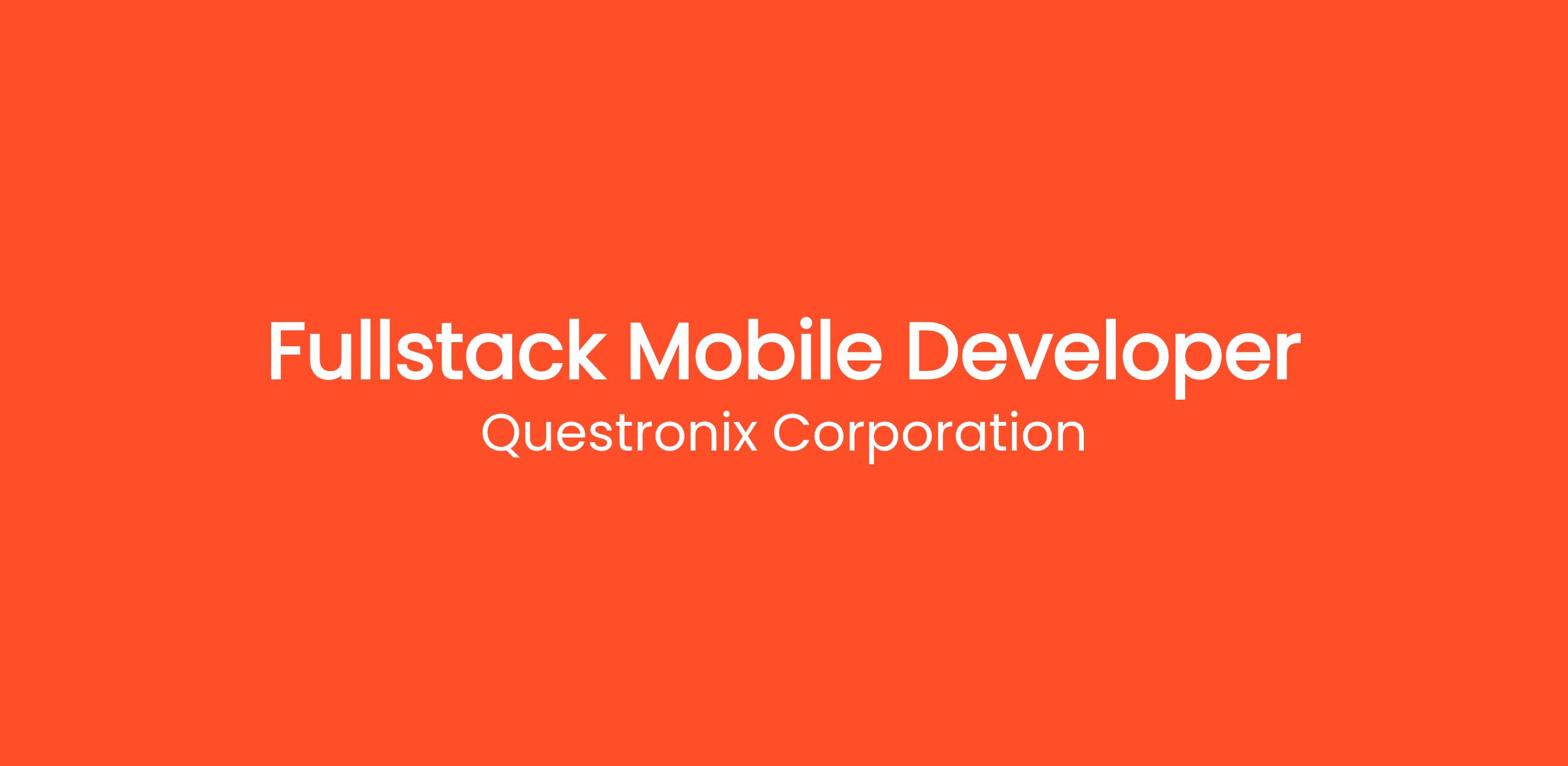 Fullstack Mobile Developer
Questronix Corporation